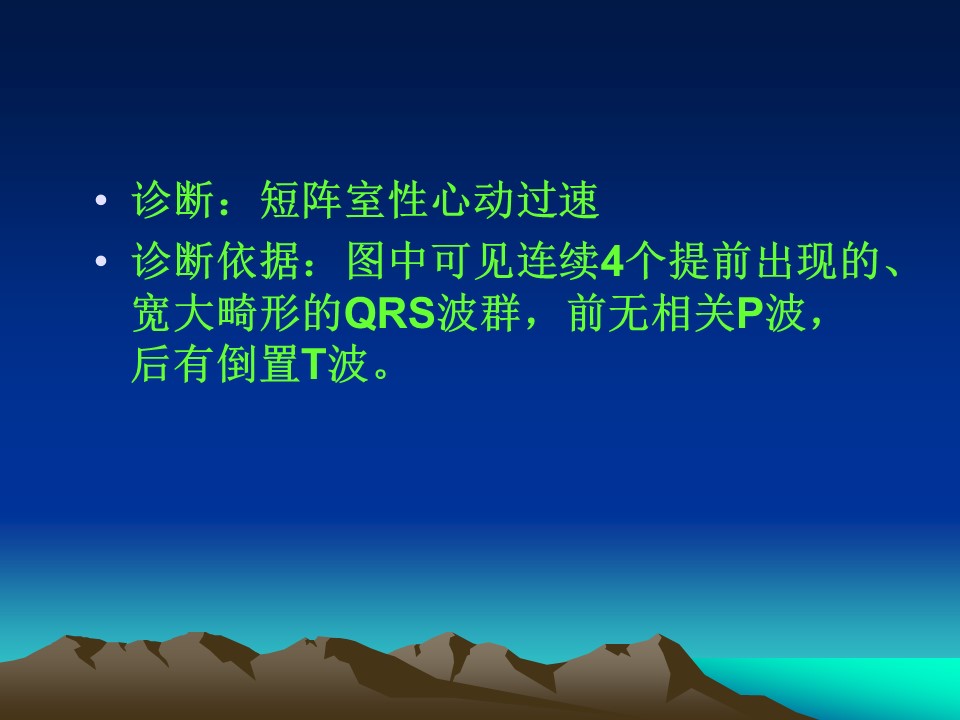 • 诊断：短阵室性心动过速
• 诊断依据：图中可见连续4个提前出现的、宽大畸形的QRS波群，前无相关P波，后有倒置T波。